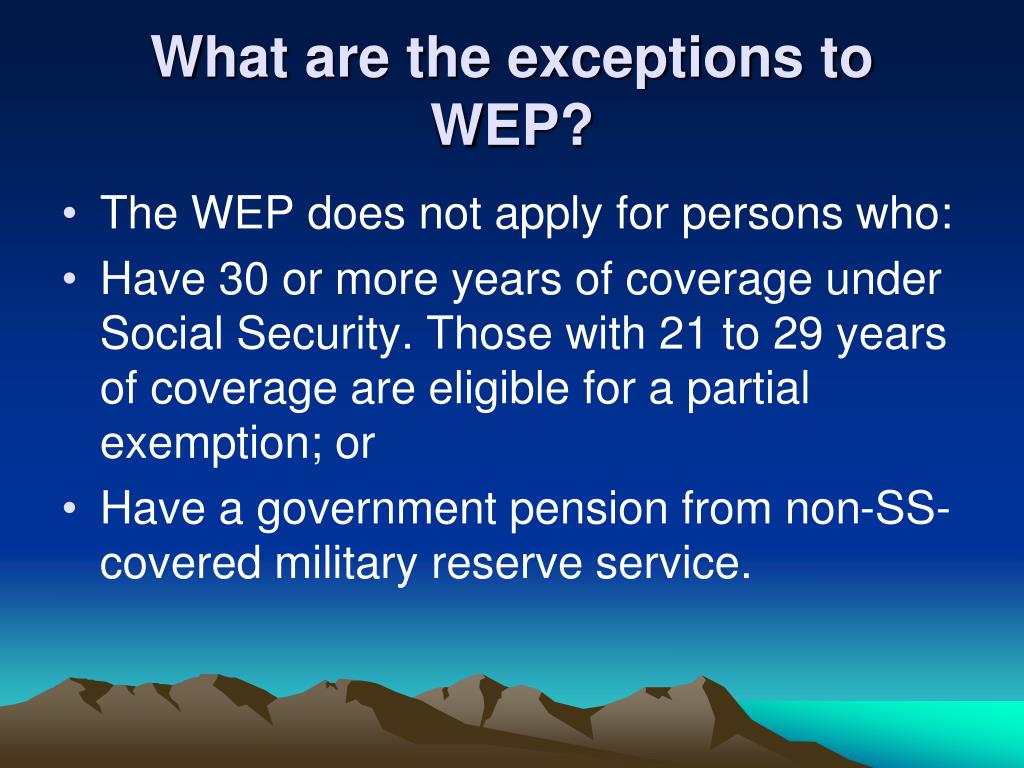 What are the exceptions to WEP?

• The WEP does not apply for persons who:
• Have 30 or more years of coverage under Social Security. Those with 21 to 29 years of coverage are eligible for a partial exemption; or
• Have a government pension from non-SS-covered military reserve service.